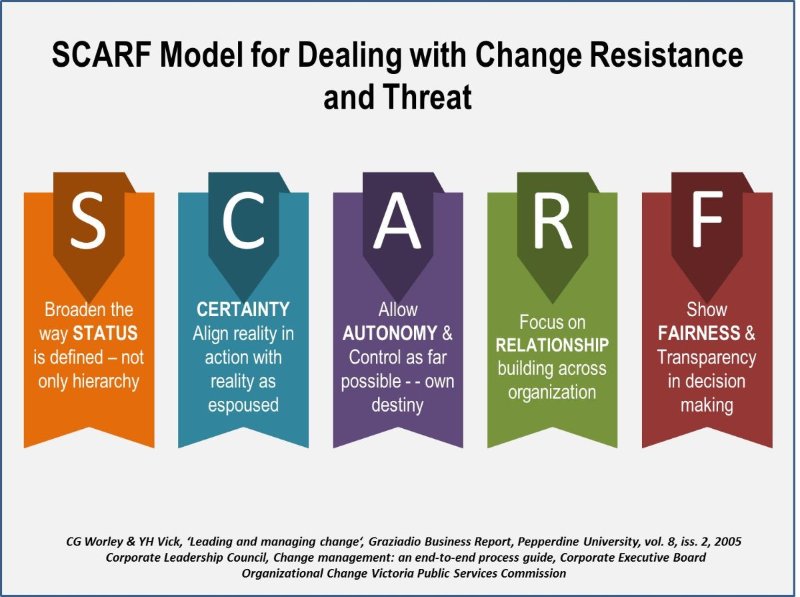 SCARF Model for Dealing with Change Resistance and Threat

S
Broaden the way STATUS is defined – not only hierarchy

C
CERTAINTY Align reality in action with reality as espoused

A
Allow AUTONOMY & Control as far possible - - own destiny

R
Focus on RELATIONSHIP building across organization

F
Show FAIRNESS & Transparency in decision making

CG Worley & YH Vick, 'Leading and managing change', Graziadio Business Report, Pepperdine University, vol. 8, iss. 2, 2005
Corporate Leadership Council, Change management: an end-to-end process guide, Corporate Executive Board
Organizational Change Victoria Public Services Commission